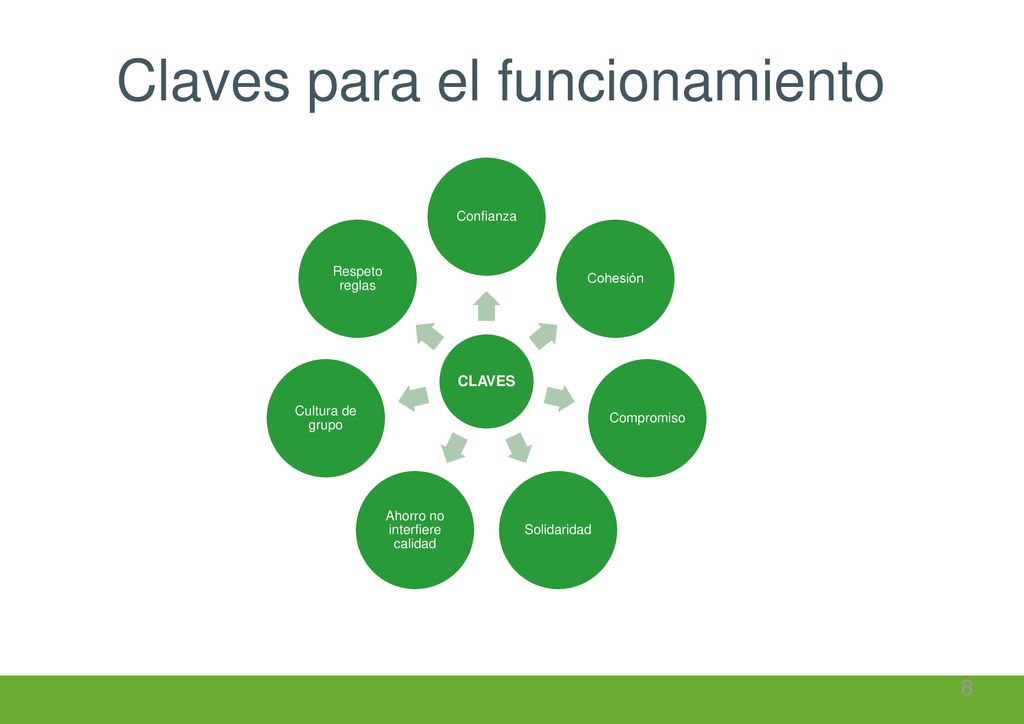 Claves para el funcionamiento

CLAVES

Confianza

Cohesión

Compromiso

Solidaridad

Ahorro no interfiere calidad

Cultura de grupo

Respeto reglas

8